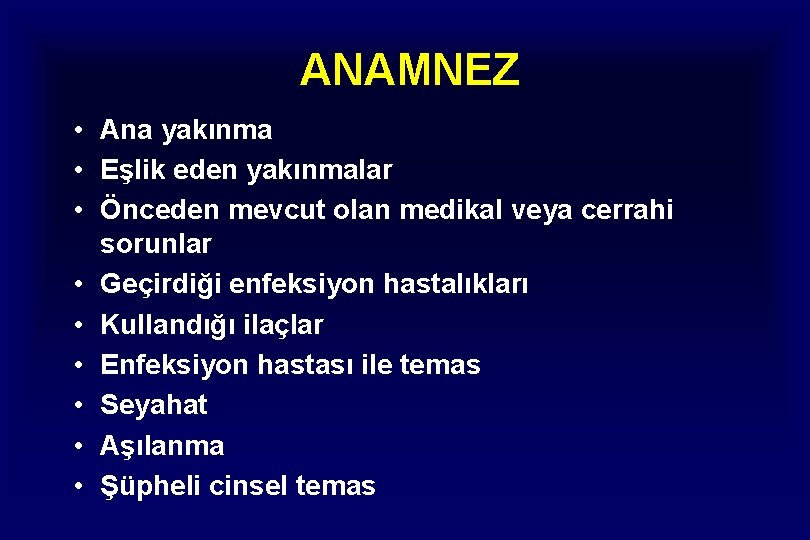 ANAMNEZ

• Ana yakınma
• Eşlik eden yakınmalar
• Önceden mevcut olan medikal veya cerrahi sorunlar
• Geçirdiği enfeksiyon hastalıkları
• Kullandığı ilaçlar
• Enfeksiyon hastası ile temas
• Seyahat
• Aşılanma
• Şüpheli cinsel temas